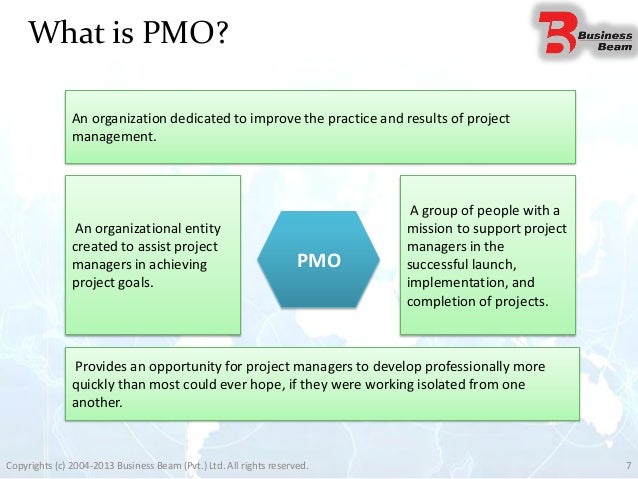 What is PMO?

Business Beam

An organization dedicated to improve the practice and results of project management.

An organizational entity created to assist project managers in achieving project goals.

PMO

A group of people with a mission to support project managers in the successful launch, implementation, and completion of projects.

Provides an opportunity for project managers to develop professionally more quickly than most could ever hope, if they were working isolated from one another.

Copyrights (c) 2004-2013 Business Beam (Pvt.) Ltd. All rights reserved.

7